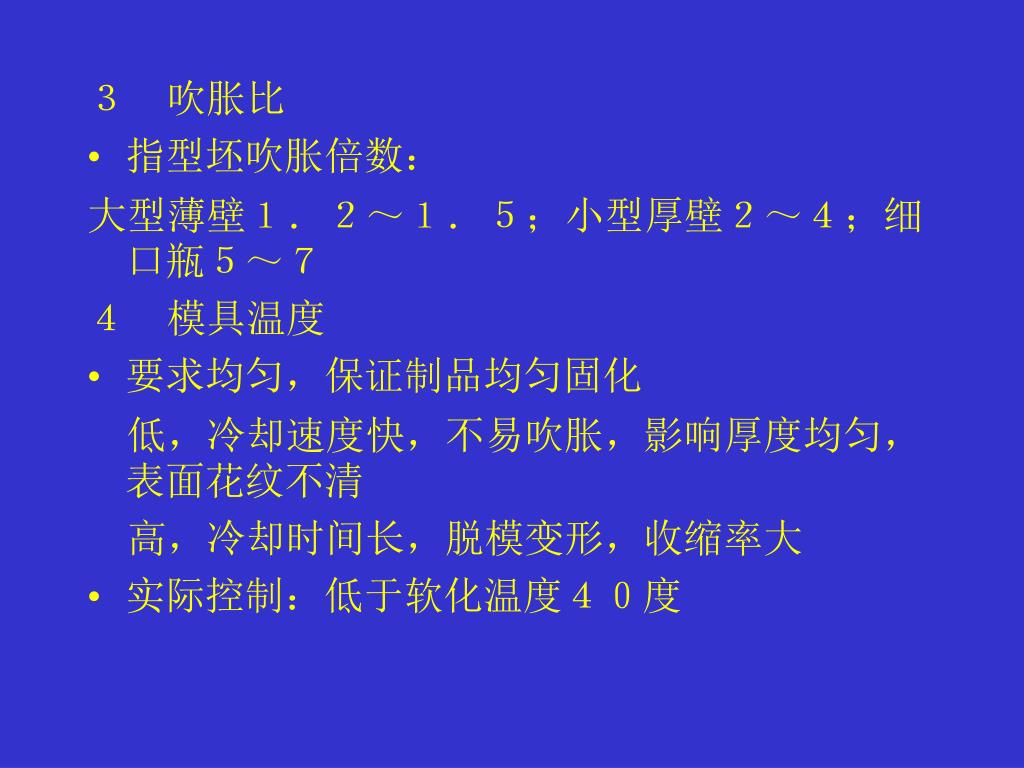 ３　吹胀比

• 指型坯吹胀倍数：

大型薄壁１．２～１．５；小型厚壁２～４；细口瓶５～７

４　模具温度

• 要求均匀，保证制品均匀固化

低，冷却速度快，不易吹胀，影响厚度均匀，表面花纹不清

高，冷却时间长，脱模变形，收缩率大

• 实际控制：低于软化温度４０度